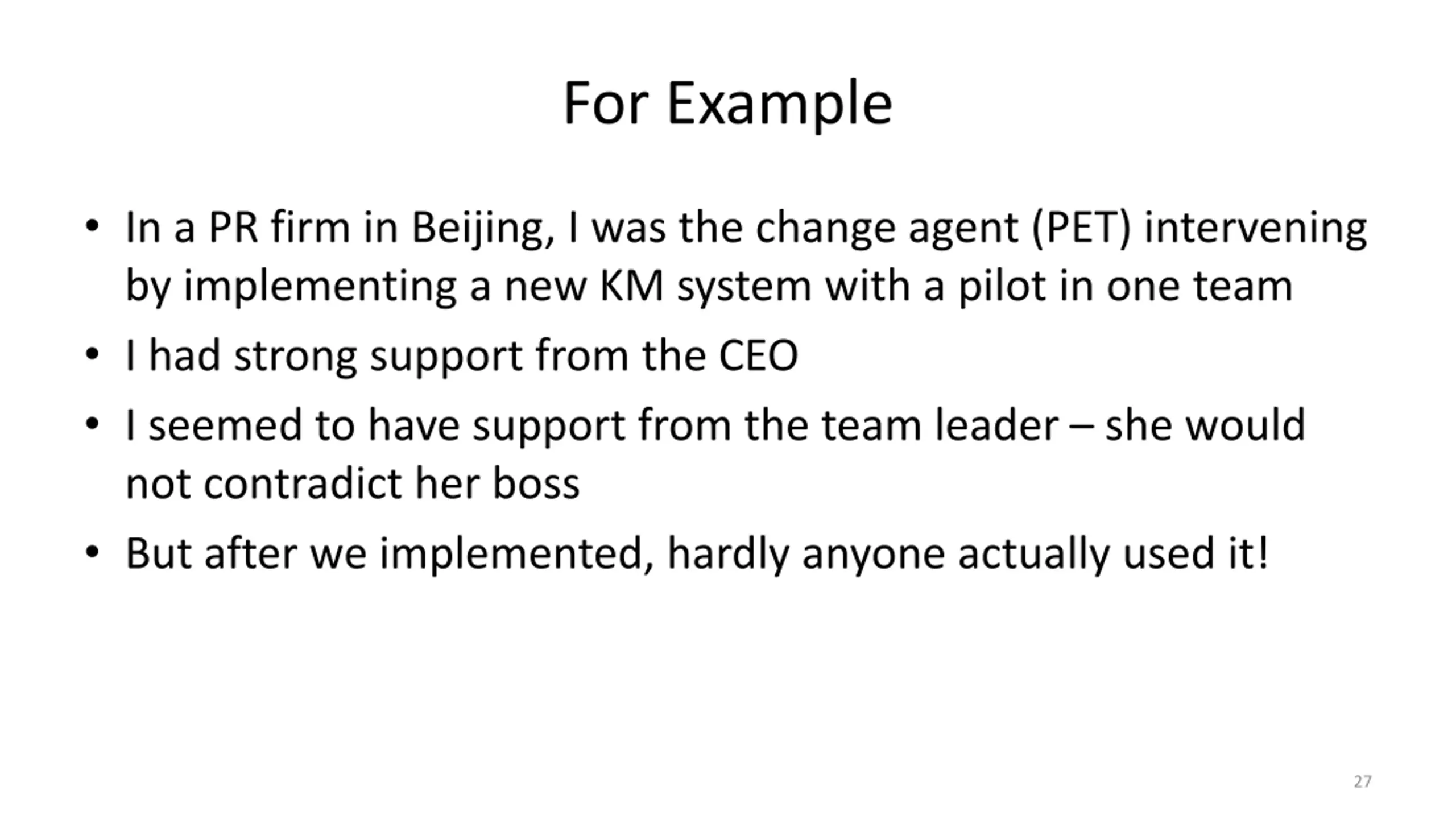 For Example

• In a PR firm in Beijing, I was the change agent (PET) intervening by implementing a new KM system with a pilot in one team
• I had strong support from the CEO
• I seemed to have support from the team leader – she would not contradict her boss
• But after we implemented, hardly anyone actually used it!

27